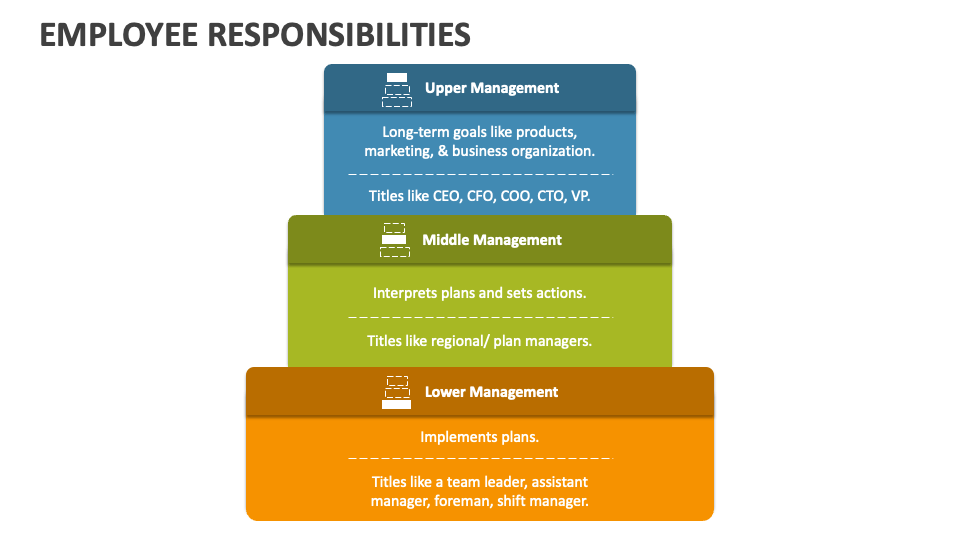 EMPLOYEE RESPONSIBILITIES

Upper Management

Long-term goals like products, marketing, & business organization.

Titles like CEO, CFO, COO, CTO, VP.

Middle Management

Interprets plans and sets actions.

Titles like regional/ plan managers.

Lower Management

Implements plans.

Titles like a team leader, assistant manager, foreman, shift manager.